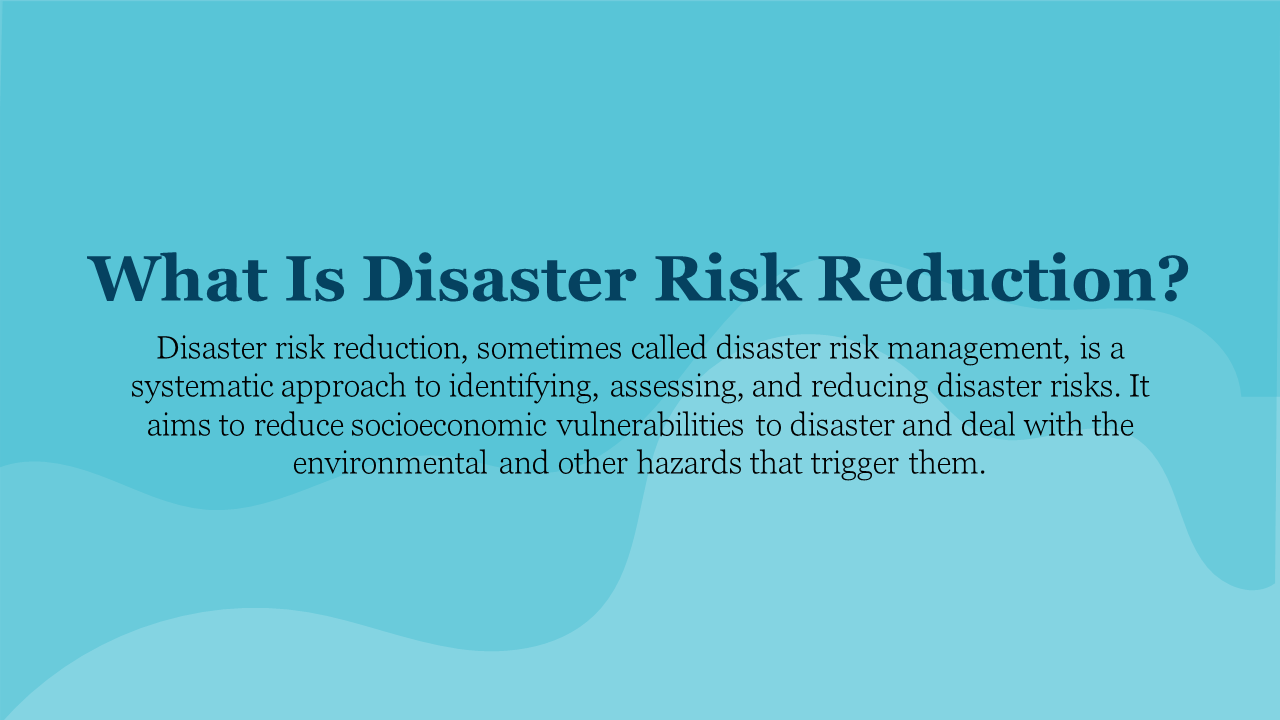 What Is Disaster Risk Reduction?

Disaster risk reduction, sometimes called disaster risk management, is a systematic approach to identifying, assessing, and reducing disaster risks. It aims to reduce socioeconomic vulnerabilities to disaster and deal with the environmental and other hazards that trigger them.